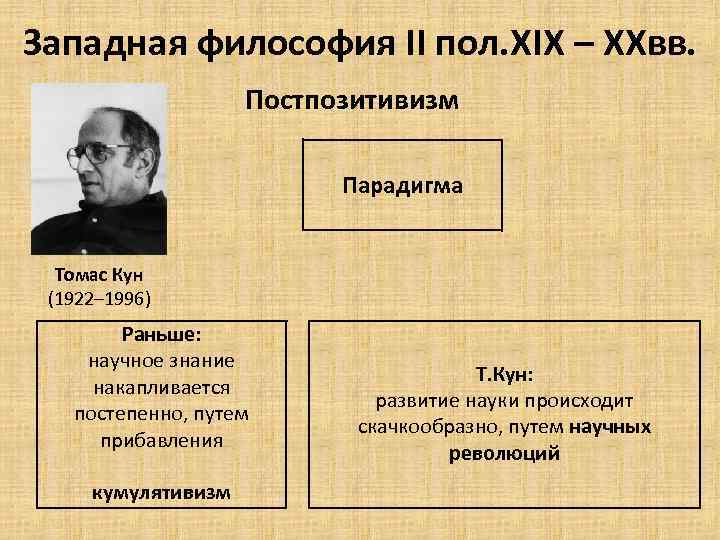 Западная философия II пол.XIX – XXвв.

Постпозитивизм

Парадигма

Томас Кун
(1922–1996)

Раньше:
научное знание накапливается постепенно, путем прибавления

кумулятивизм

Т.Кун:
развитие науки происходит скачкообразно, путем научных революций